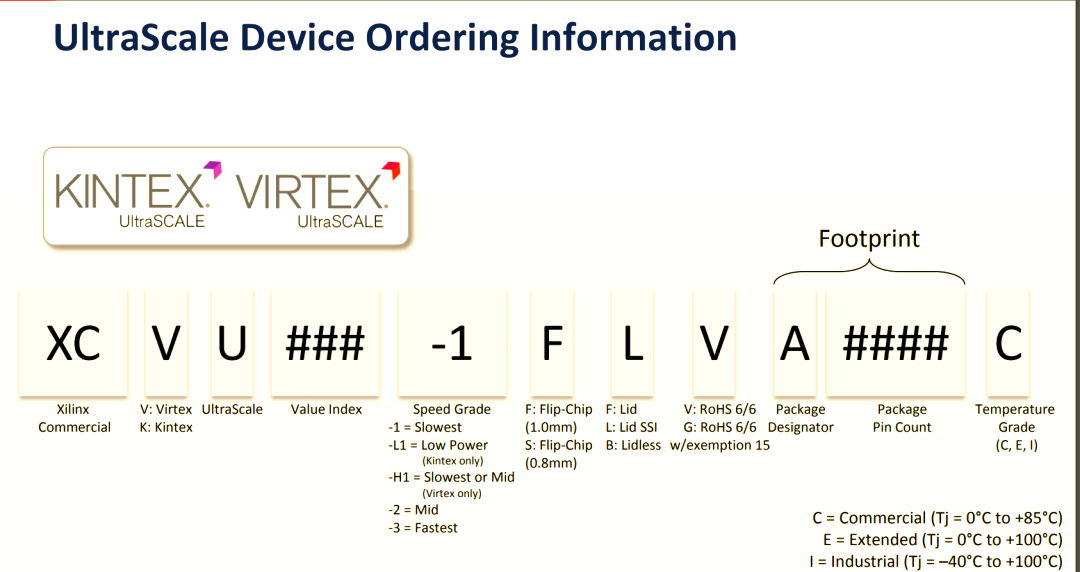 UltraScale Device Ordering Information

KINTEX. UltraSCALE VIRTEX. UltraSCALE

Footprint

XC V U ### -1 F L V A #### C

Xilinx Commercial

V: Virtex
K: Kintex

UltraScale

Value Index

Speed Grade
-1 = Slowest
-L1 = Low Power
(Kintex only)
-H1 = Slowest or Mid
(Virtex only)
-2 = Mid
-3 = Fastest

F: Flip-Chip (1.0mm)
S: Flip-Chip (0.8mm)

F: Lid
L: Lid SSI
B: Lidless

V: RoHS 6/6
G: RoHS 6/6 w/exemption 15

Package Designator

Package Pin Count

Temperature Grade (C, E, I)

C = Commercial (Tj = 0°C to +85°C)
E = Extended (Tj = 0°C to +100°C)
I = Industrial (Tj = –40°C to +100°C)